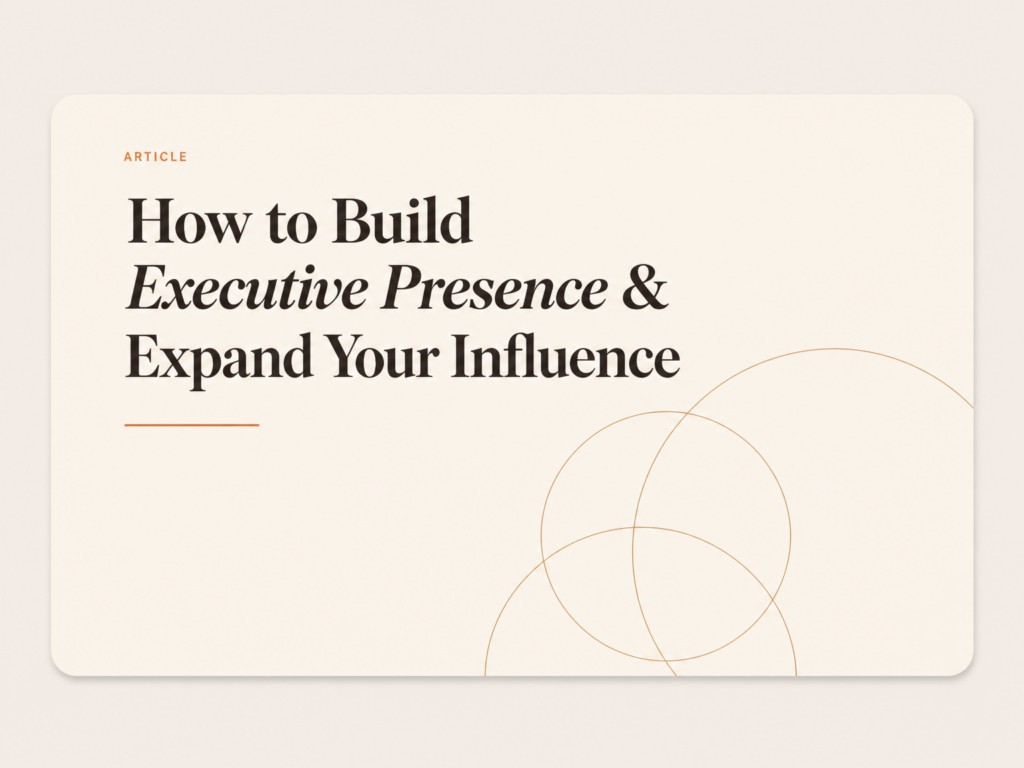 ARTICLE

How to Build Executive Presence & Expand Your Influence